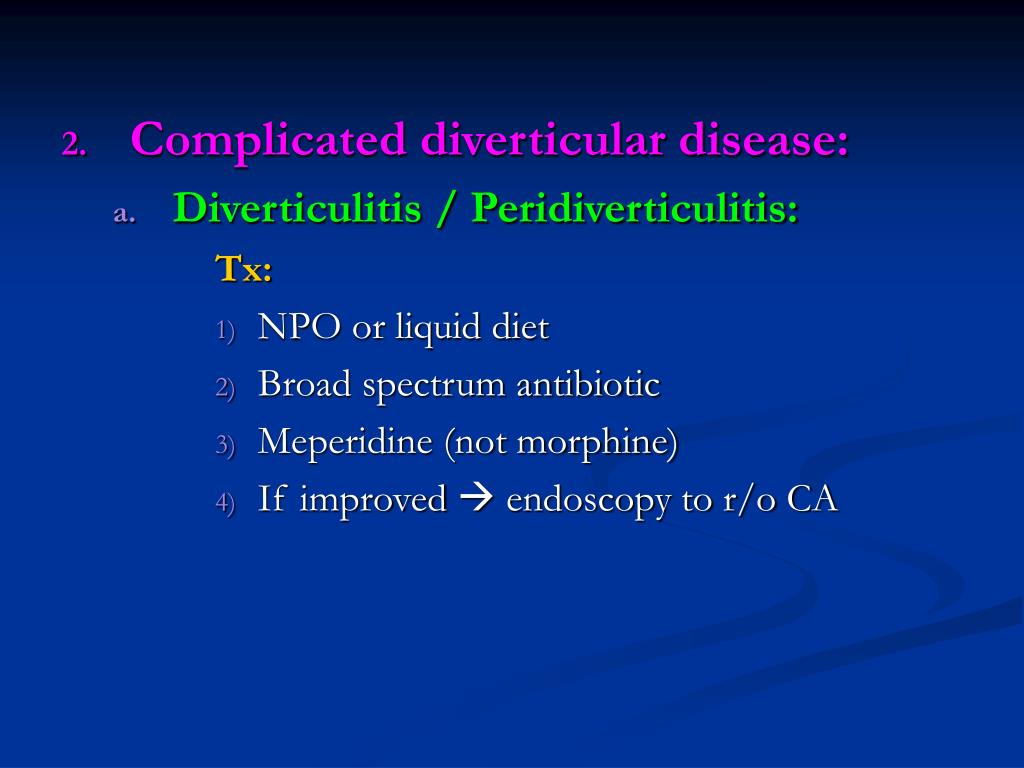 2. Complicated diverticular disease:

a. Diverticulitis / Peridiverticulitis:

Tx:

1) NPO or liquid diet
2) Broad spectrum antibiotic
3) Meperidine (not morphine)
4) If improved → endoscopy to r/o CA